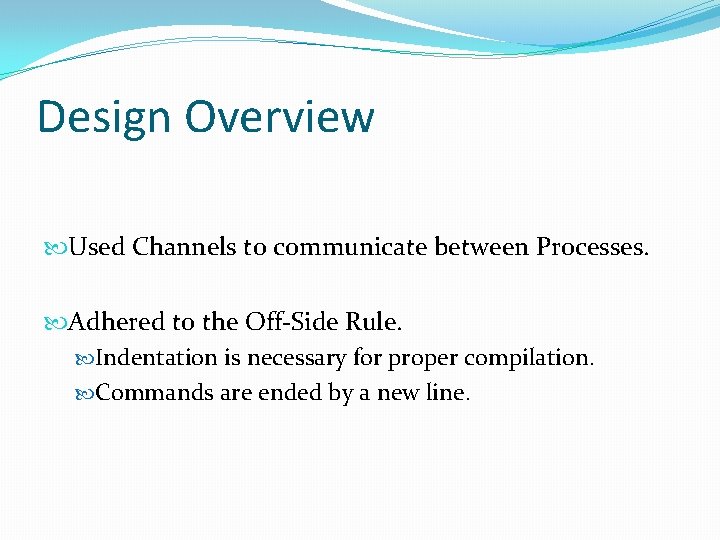 Design Overview

Used Channels to communicate between Processes.

Adhered to the Off-Side Rule.

Indentation is necessary for proper compilation.

Commands are ended by a new line.